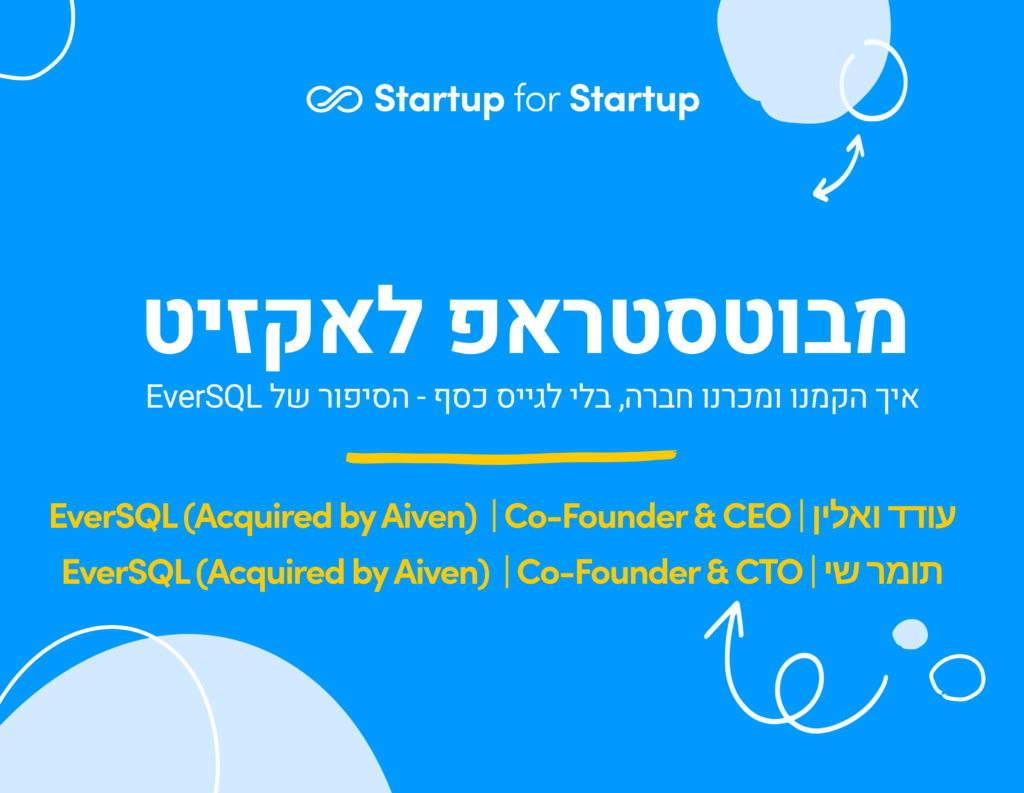 Startup for Startup

מבוטסטראפ לאקזיט

איך הקמנו ומכרנו חברה, בלי לגייס כסף - הסיפור של EverSQL

עודד ואלין | Co-Founder & CEO | EverSQL (Acquired by Aiven)

תומר שי | Co-Founder & CTO | EverSQL (Acquired by Aiven)